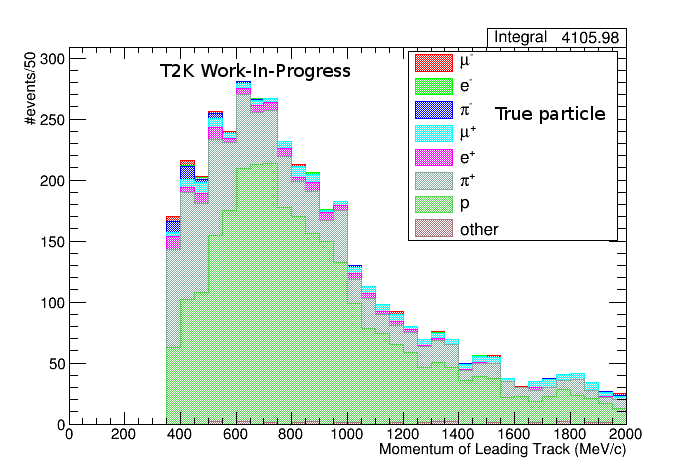 Integral 4105.98

T2K Work-In-Progress

$\mu^-$
$e^-$
$\pi^-$
$\mu^+$
$e^+$
$\pi^+$
p
other

True particle

#events/50

300
250
200
150
100
50
0

0 200 400 600 800 1000 1200 1400 1600 1800 2000

Momentum of Leading Track (MeV/c)